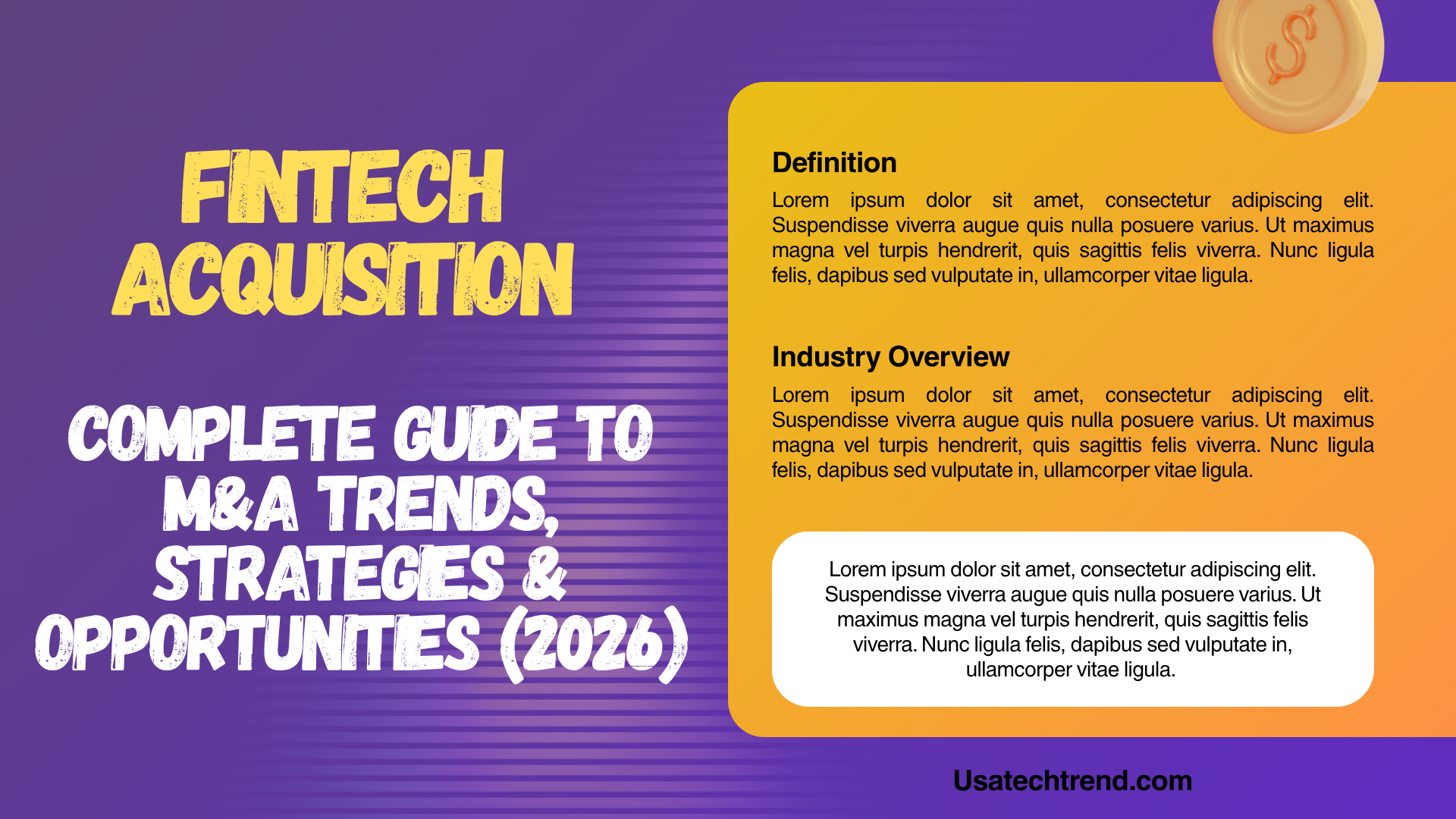 FINTECH ACQUISITION

COMPLETE GUIDE TO M&A TRENDS, STRATEGIES & OPPORTUNITIES (2026)

Definition

Lorem ipsum dolor sit amet, consectetur adipiscing elit. Suspendisse viverra augue quis nulla posuere varius. Ut maximus magna vel turpis hendrerit, quis sagittis felis viverra. Nunc ligula felis, dapibus sed vulputate in, ullamcorper vitae ligula.

Industry Overview

Lorem ipsum dolor sit amet, consectetur adipiscing elit. Suspendisse viverra augue quis nulla posuere varius. Ut maximus magna vel turpis hendrerit, quis sagittis felis viverra. Nunc ligula felis, dapibus sed vulputate in, ullamcorper vitae ligula.

Lorem ipsum dolor sit amet, consectetur adipiscing elit. Suspendisse viverra augue quis nulla posuere varius. Ut maximus magna vel turpis hendrerit, quis sagittis felis viverra. Nunc ligula felis, dapibus sed vulputate in, ullamcorper vitae ligula.

Usatechtrend.com